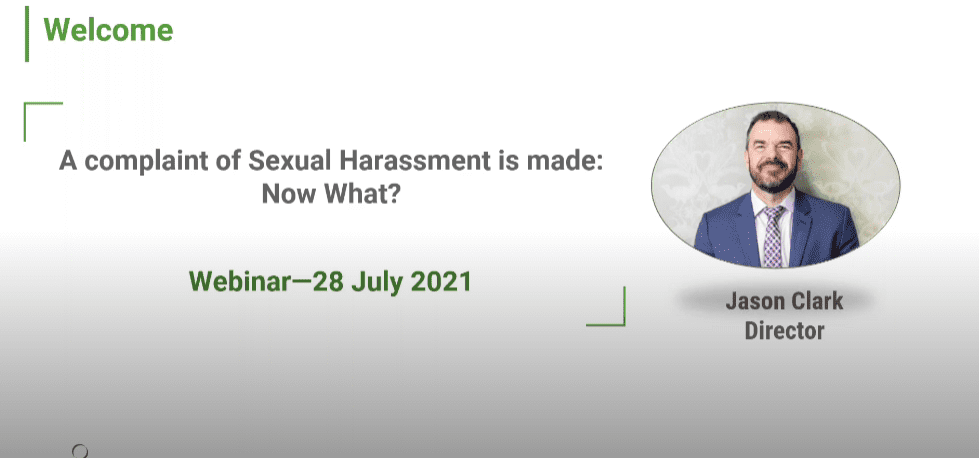 Welcome

A complaint of Sexual Harassment is made: Now What?

Webinar—28 July 2021

Jason Clark
Director